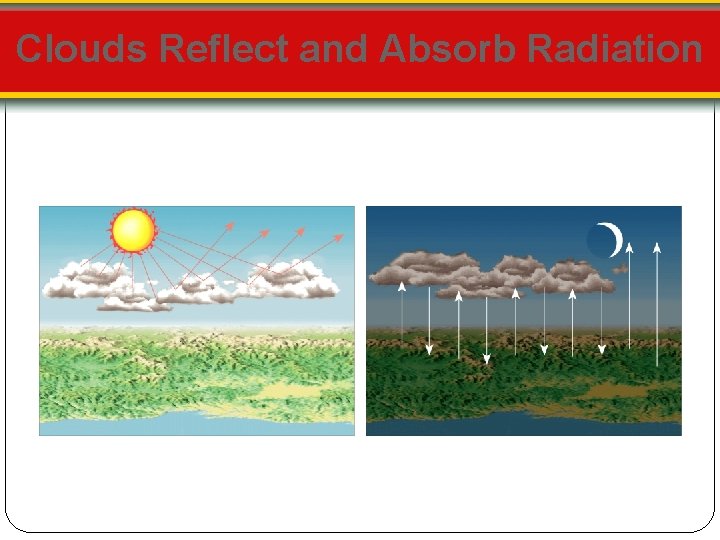 Clouds Reflect and Absorb Radiation